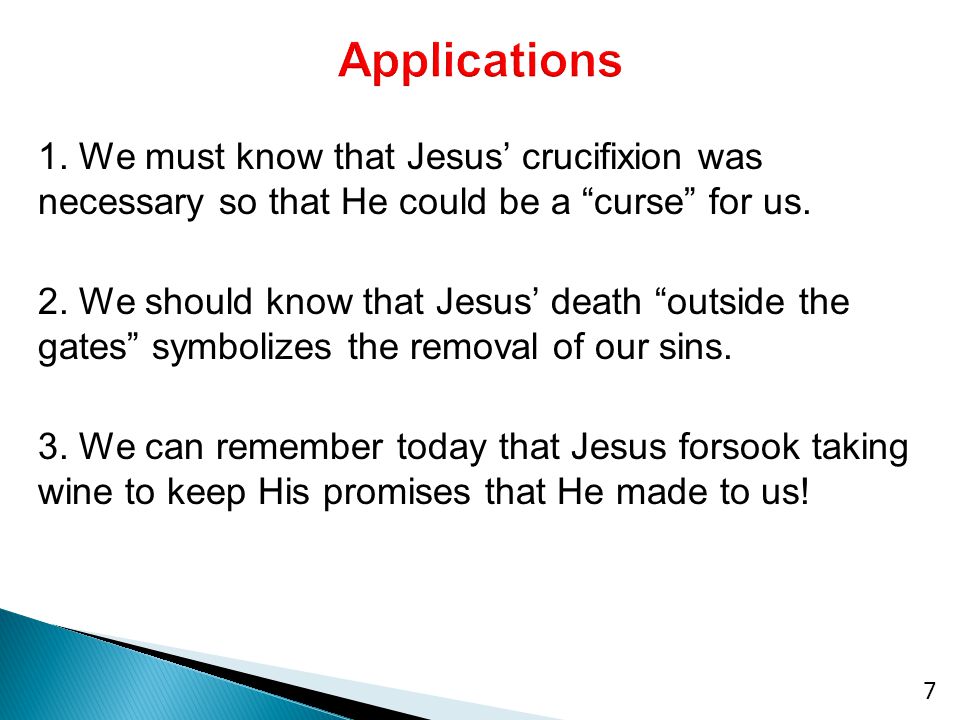 Applications

1. We must know that Jesus’ crucifixion was necessary so that He could be a “curse” for us.

2. We should know that Jesus’ death “outside the gates” symbolizes the removal of our sins.

3. We can remember today that Jesus forsook taking wine to keep His promises that He made to us!

7